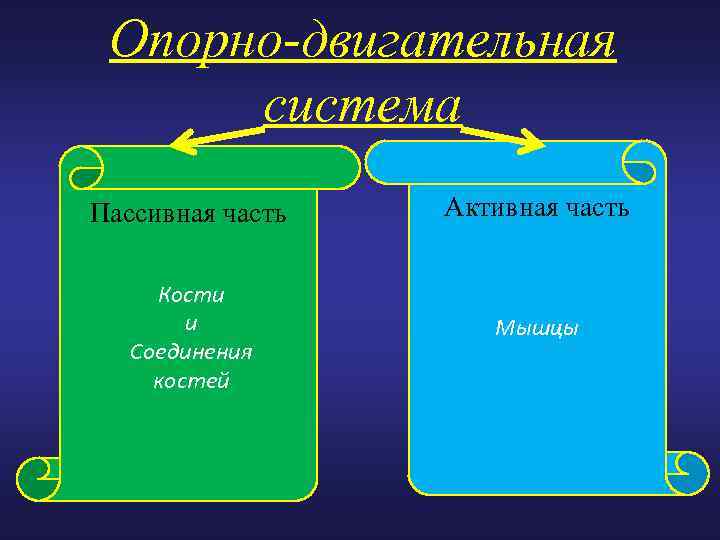 Опорно-двигательная система

Пассивная часть

Кости
и
Соединения
костей

Активная часть

Мышцы